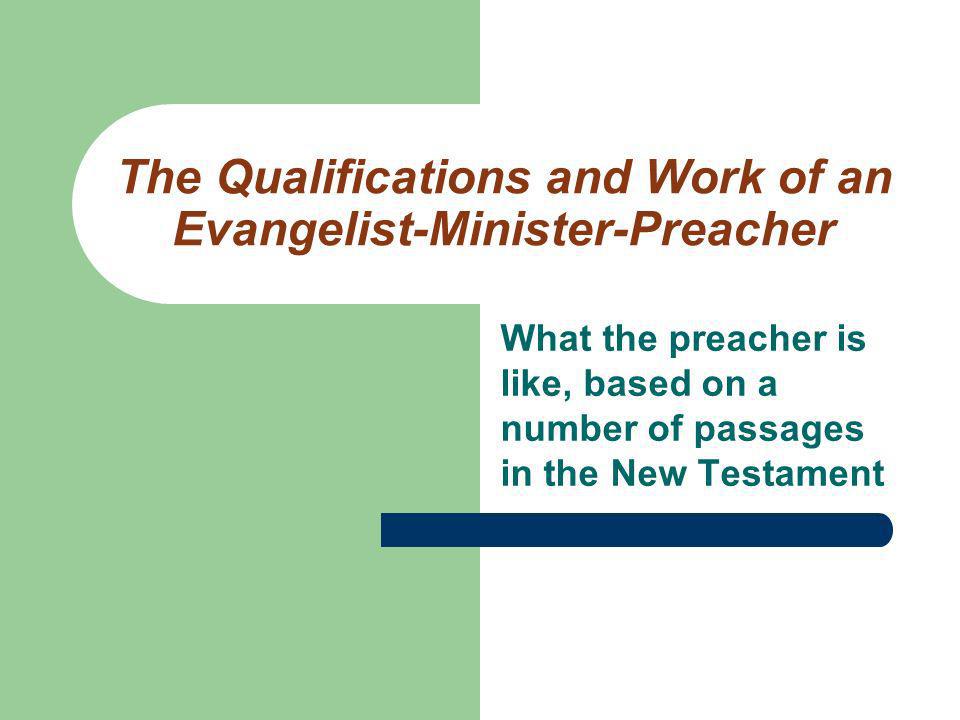 The Qualifications and Work of an Evangelist-Minister-Preacher

What the preacher is like, based on a number of passages in the New Testament